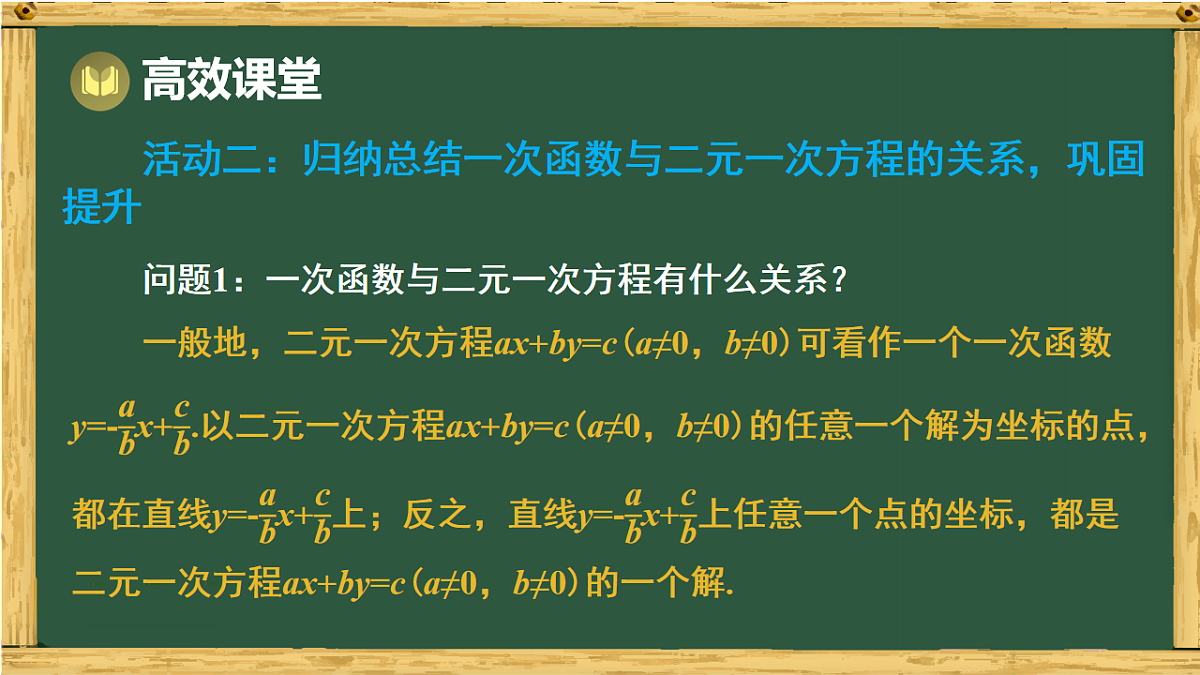 高效课堂

活动二：归纳总结一次函数与二元一次方程的关系，巩固提升

问题1：一次函数与二元一次方程有什么关系？

一般地，二元一次方程$ax+by=c$（$a\neq0$，$b\neq0$）可看作一个一次函数$y=-\frac{a}{b}x+\frac{c}{b}$.以二元一次方程$ax+by=c$（$a\neq0$，$b\neq0$）的任意一个解为坐标的点，都在直线$y=-\frac{a}{b}x+\frac{c}{b}$上；反之，直线$y=-\frac{a}{b}x+\frac{c}{b}$上任意一个点的坐标，都是二元一次方程$ax+by=c$（$a\neq0$，$b\neq0$）的一个解.